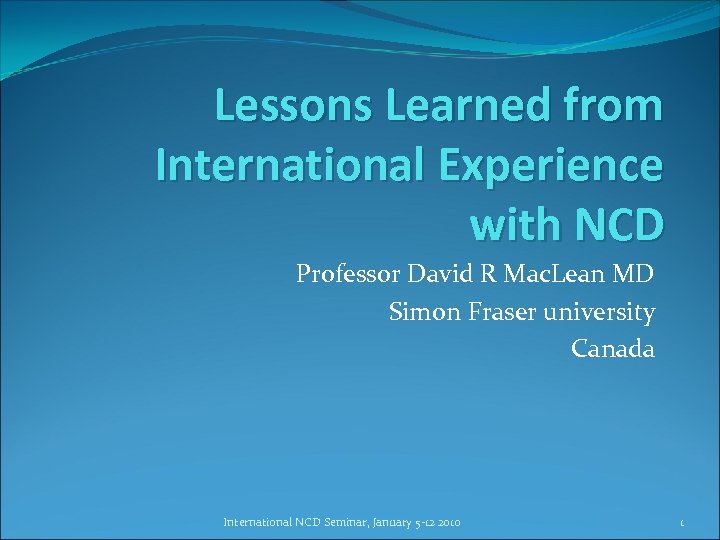 Lessons Learned from International Experience with NCD

Professor David R MacLean MD
Simon Fraser university
Canada

International NCD Seminar, January 5-12 2010

1